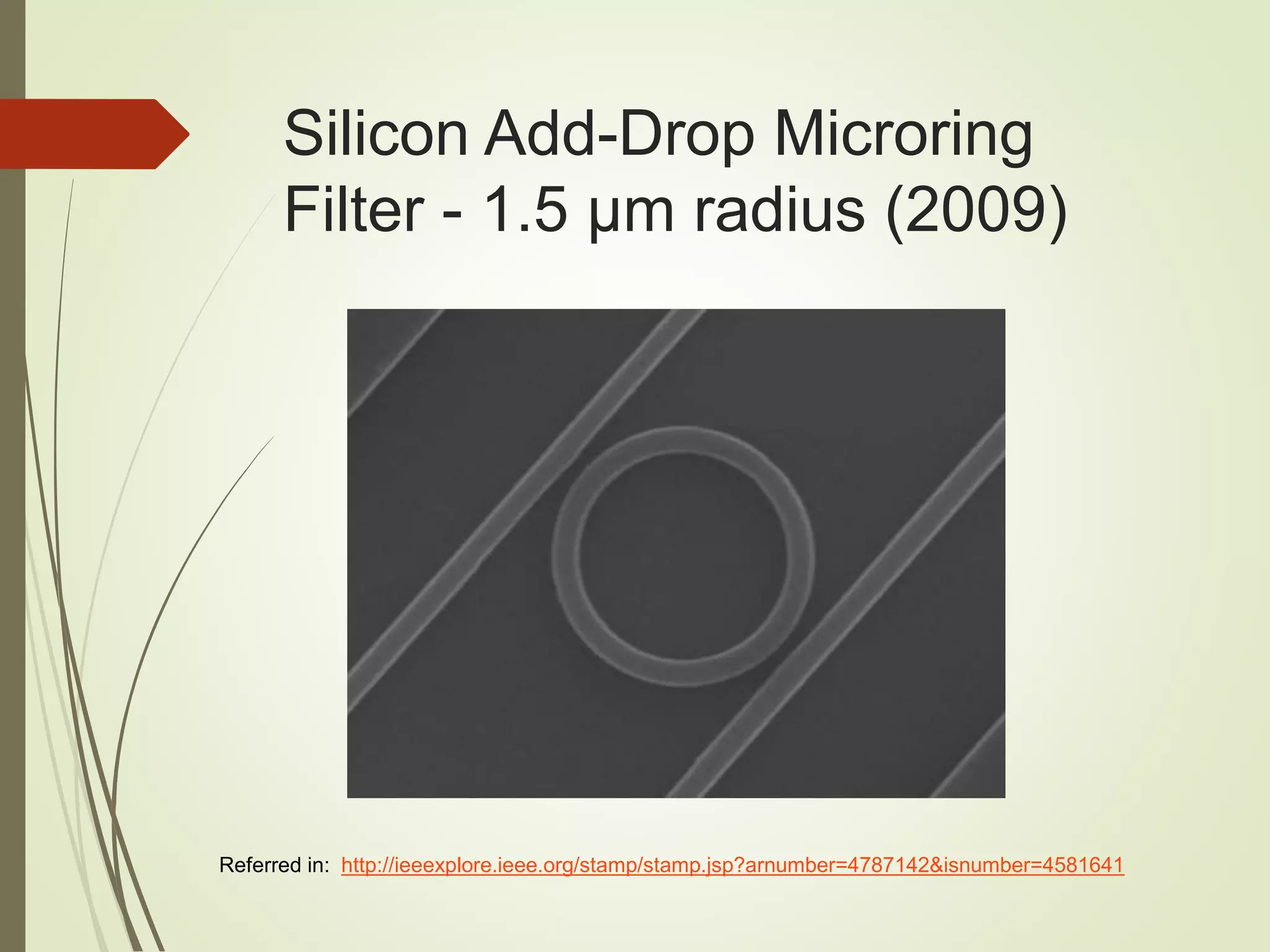 Silicon Add-Drop Microring Filter - 1.5 µm radius (2009)

Referred in: http://ieeexplore.ieee.org/stamp/stamp.jsp?arnumber=4787142&isnumber=4581641